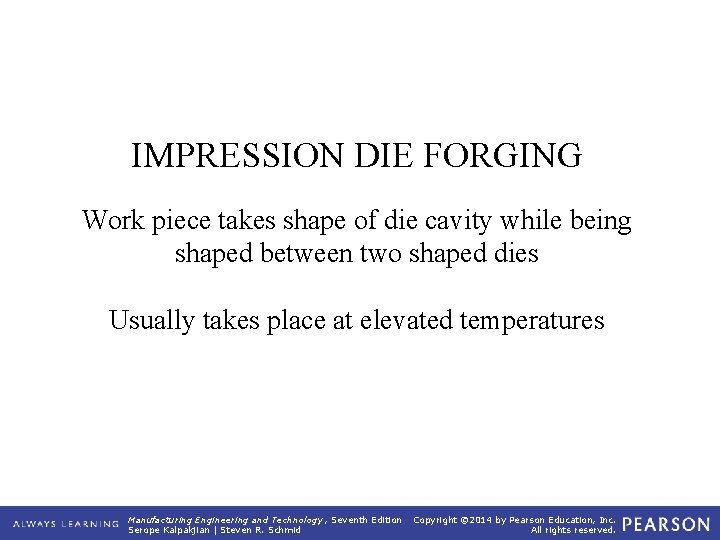 IMPRESSION DIE FORGING

Work piece takes shape of die cavity while being shaped between two shaped dies

Usually takes place at elevated temperatures

ALWAYS LEARNING

Manufacturing Engineering and Technology, Seventh Edition
Serope Kalpakjian | Steven R. Schmid

Copyright ©2014 by Pearson Education, Inc.
All rights reserved.

PEARSON